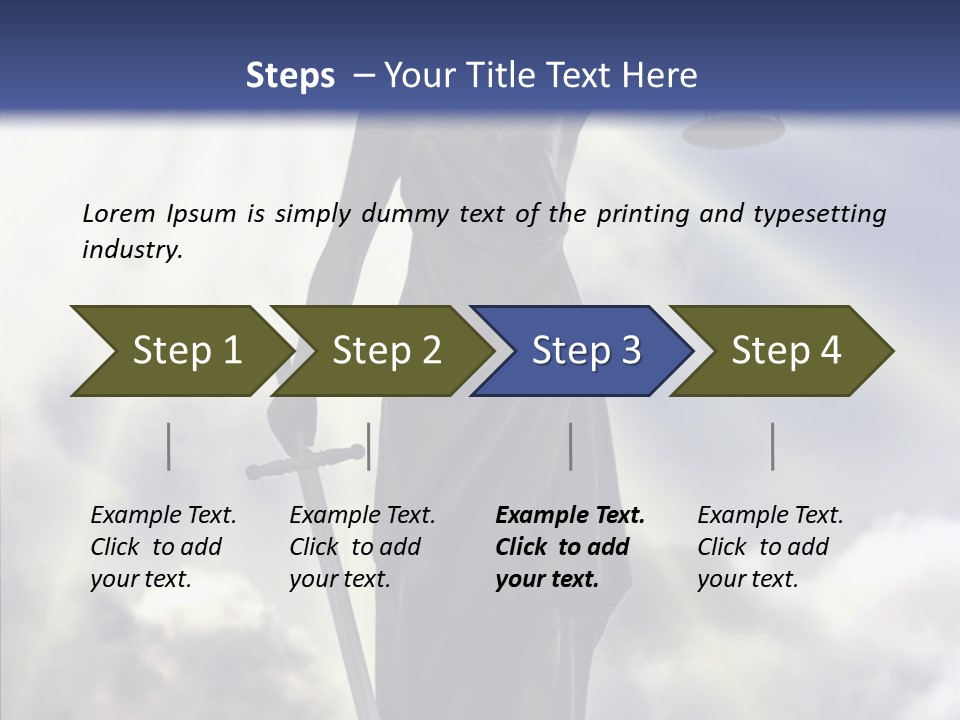 Steps – Your Title Text Here

Lorem Ipsum is simply dummy text of the printing and typesetting industry.

Step 1

Step 2

Step 3

Step 4

Example Text. Click to add your text.

Example Text. Click to add your text.

Example Text. Click to add your text.

Example Text. Click to add your text.